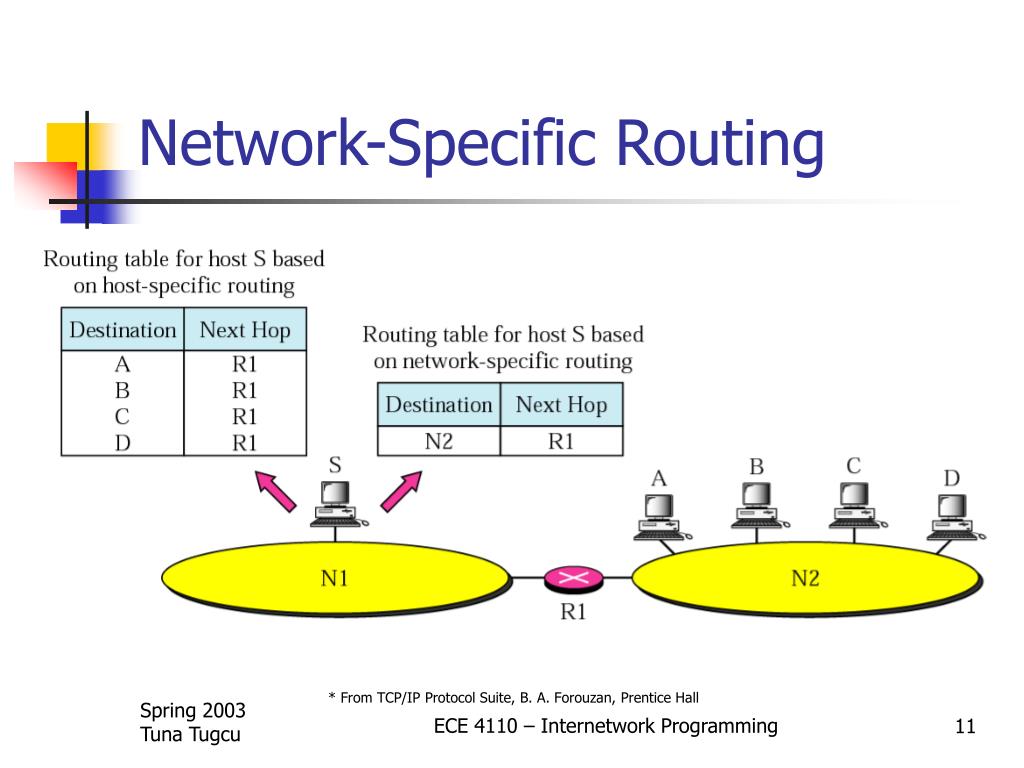 Network-Specific Routing

Routing table for host S based on host-specific routing

| Destination | Next Hop |
|---|---|
| A | R1 |
| B | R1 |
| C | R1 |
| D | R1 |

Routing table for host S based on network-specific routing

| Destination | Next Hop |
|---|---|
| N2 | R1 |

S

A B C D

N1

R1

N2

* From TCP/IP Protocol Suite, B. A. Forouzan, Prentice Hall

Spring 2003
Tuna Tugcu

ECE 4110 – Internetwork Programming

11